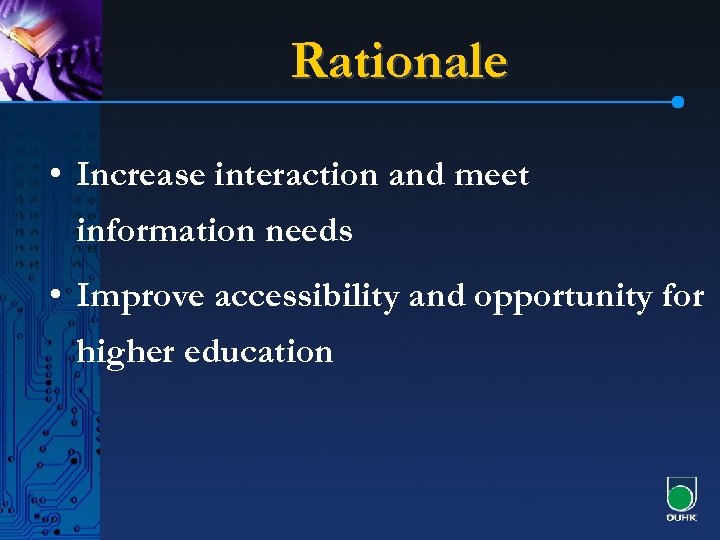 Rationale

• Increase interaction and meet information needs

• Improve accessibility and opportunity for higher education

OUHK